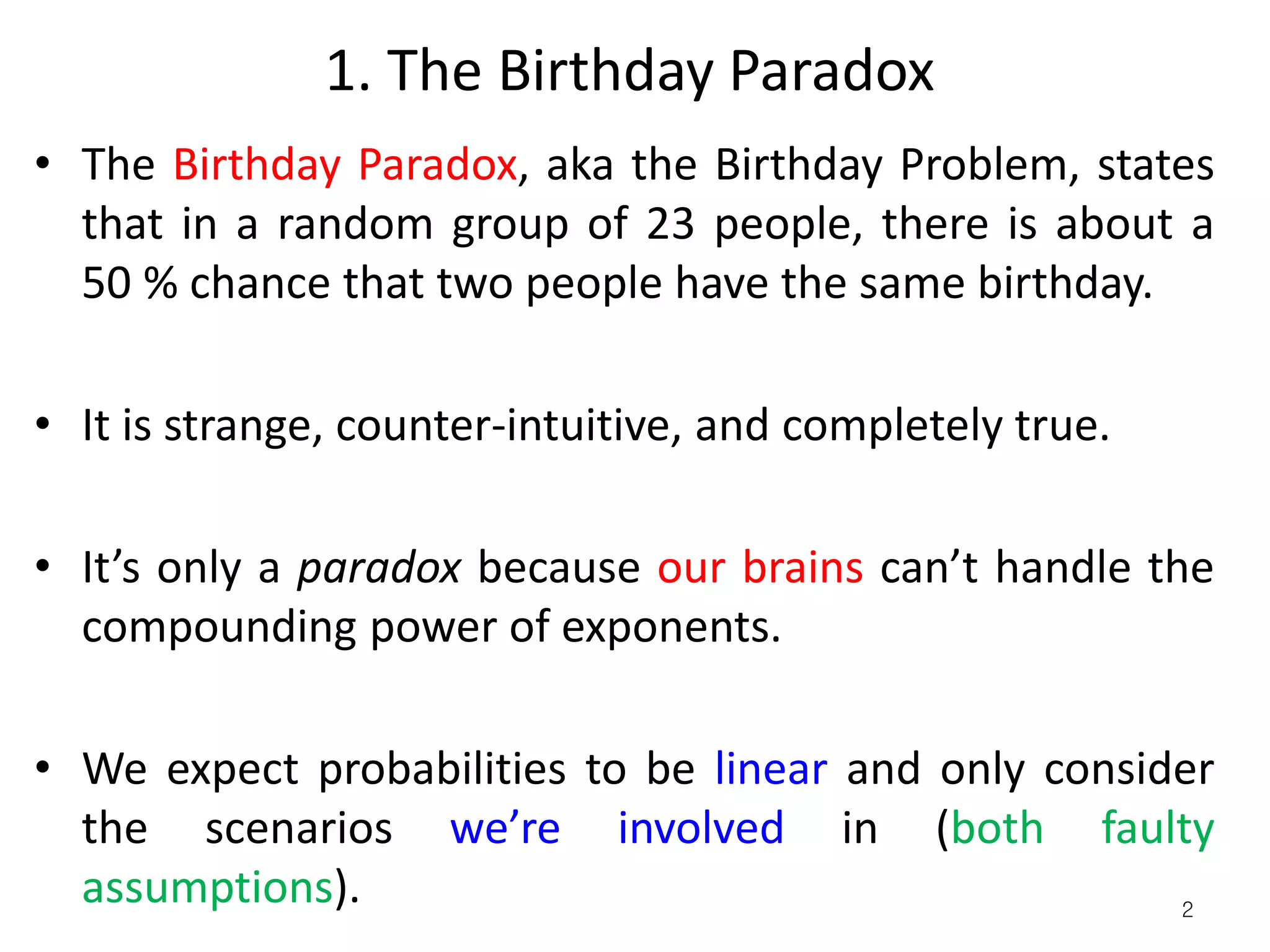 1. The Birthday Paradox

• The Birthday Paradox, aka the Birthday Problem, states that in a random group of 23 people, there is about a 50 % chance that two people have the same birthday.

• It is strange, counter-intuitive, and completely true.

• It’s only a paradox because our brains can’t handle the compounding power of exponents.

• We expect probabilities to be linear and only consider the scenarios we’re involved in (both faulty assumptions).

2